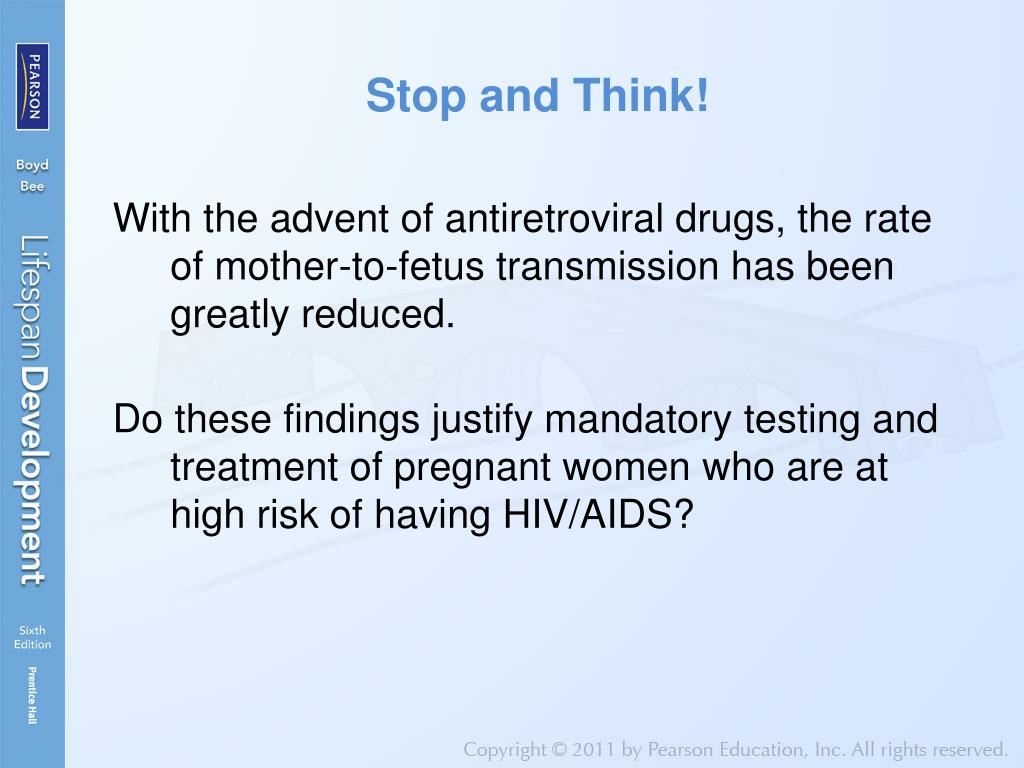 PEARSON

Boyd
Bee

Lifespan Development

Sixth
Edition

Prentice Hall

Stop and Think!

With the advent of antiretroviral drugs, the rate of mother-to-fetus transmission has been greatly reduced.

Do these findings justify mandatory testing and treatment of pregnant women who are at high risk of having HIV/AIDS?

Copyright © 2011 by Pearson Education, Inc. All rights reserved.